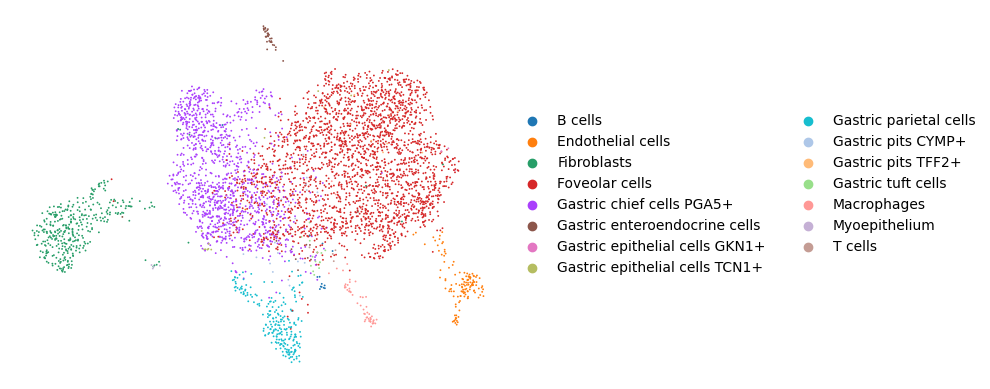 B cells
Endothelial cells
Fibroblasts
Foveolar cells
Gastric chief cells PGA5+
Gastric enteroendocrine cells
Gastric epithelial cells GKN1+
Gastric epithelial cells TCN1+

Gastric parietal cells
Gastric pits CYMP+
Gastric pits TFF2+
Gastric tuft cells
Macrophages
Myoepithelium
T cells